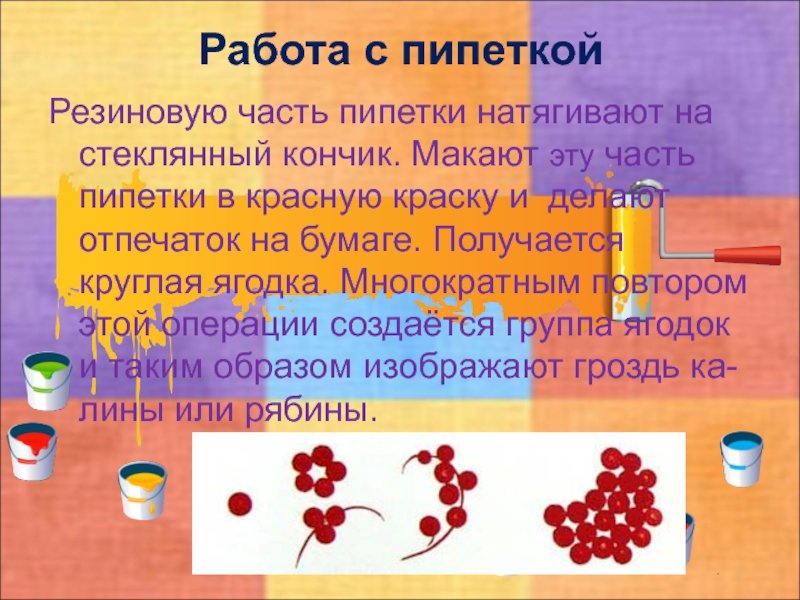 Работа с пипеткой

Резиновую часть пипетки натягивают на стеклянный кончик. Макают эту часть пипетки в красную краску и делают отпечаток на бумаге. Получается круглая ягодка. Многократным повтором этой операции создаётся группа ягодок и таким образом изображают гроздь калины или рябины.